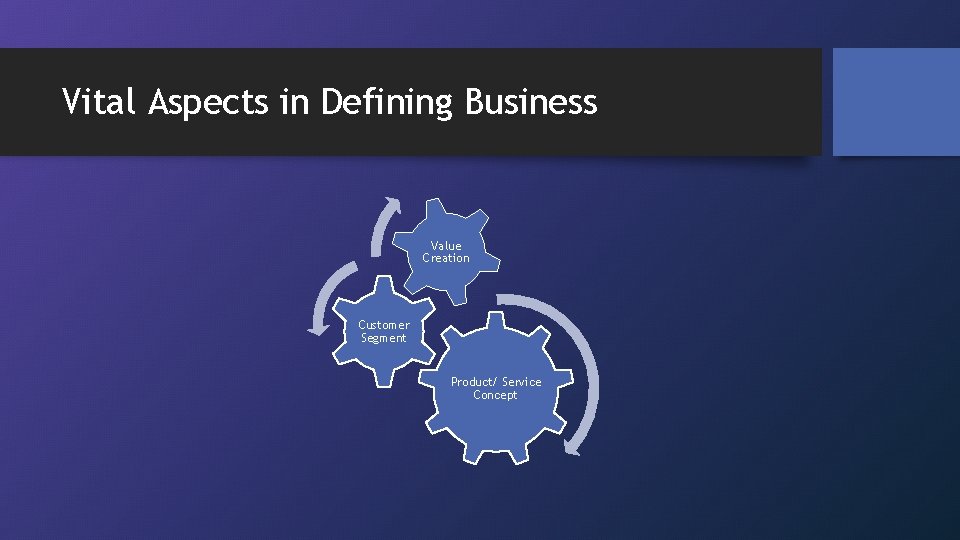 Vital Aspects in Defining Business

Value Creation

Customer Segment

Product/ Service Concept